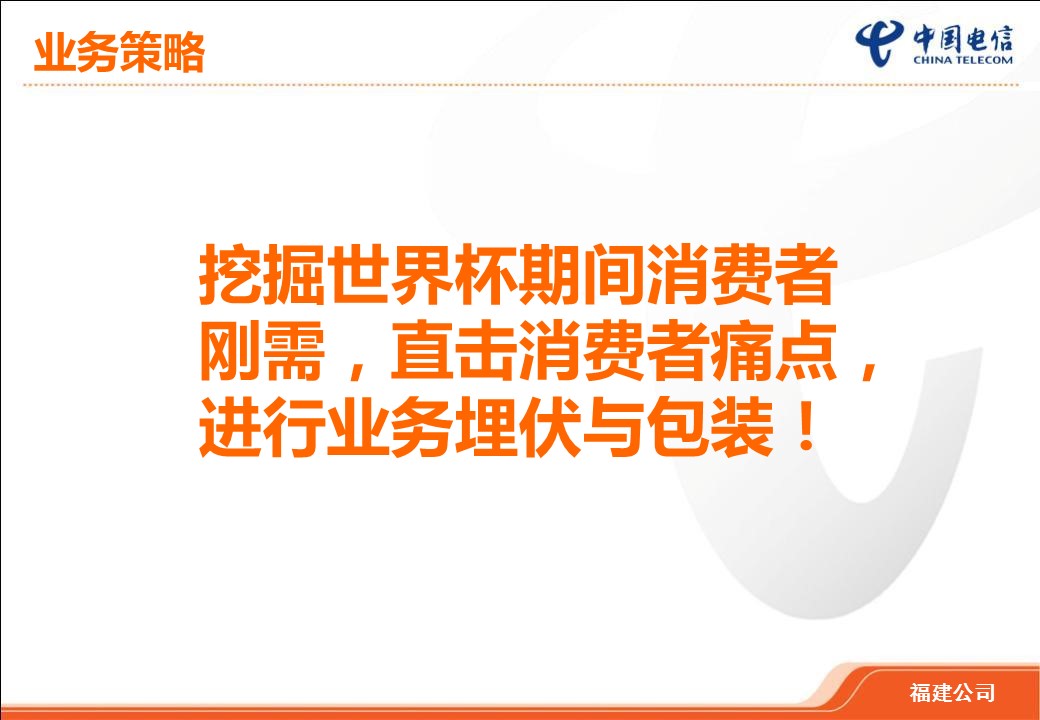 业务策略

中国电信
CHINA TELECOM

挖掘世界杯期间消费者刚需，直击消费者痛点，进行业务埋伏与包装！

福建公司